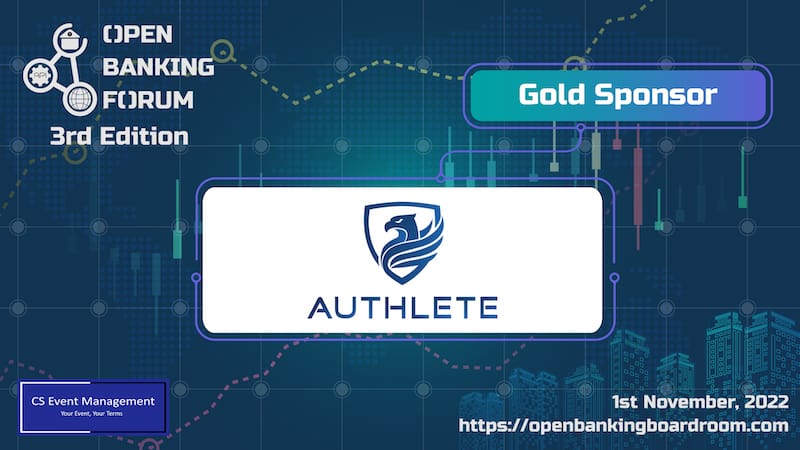 OPEN BANKING FORUM
3rd Edition

Gold Sponsor

AUTHLETE

CS Event Management
Your Event, Your Terms

1st November, 2022
https://openbankingboardroom.com